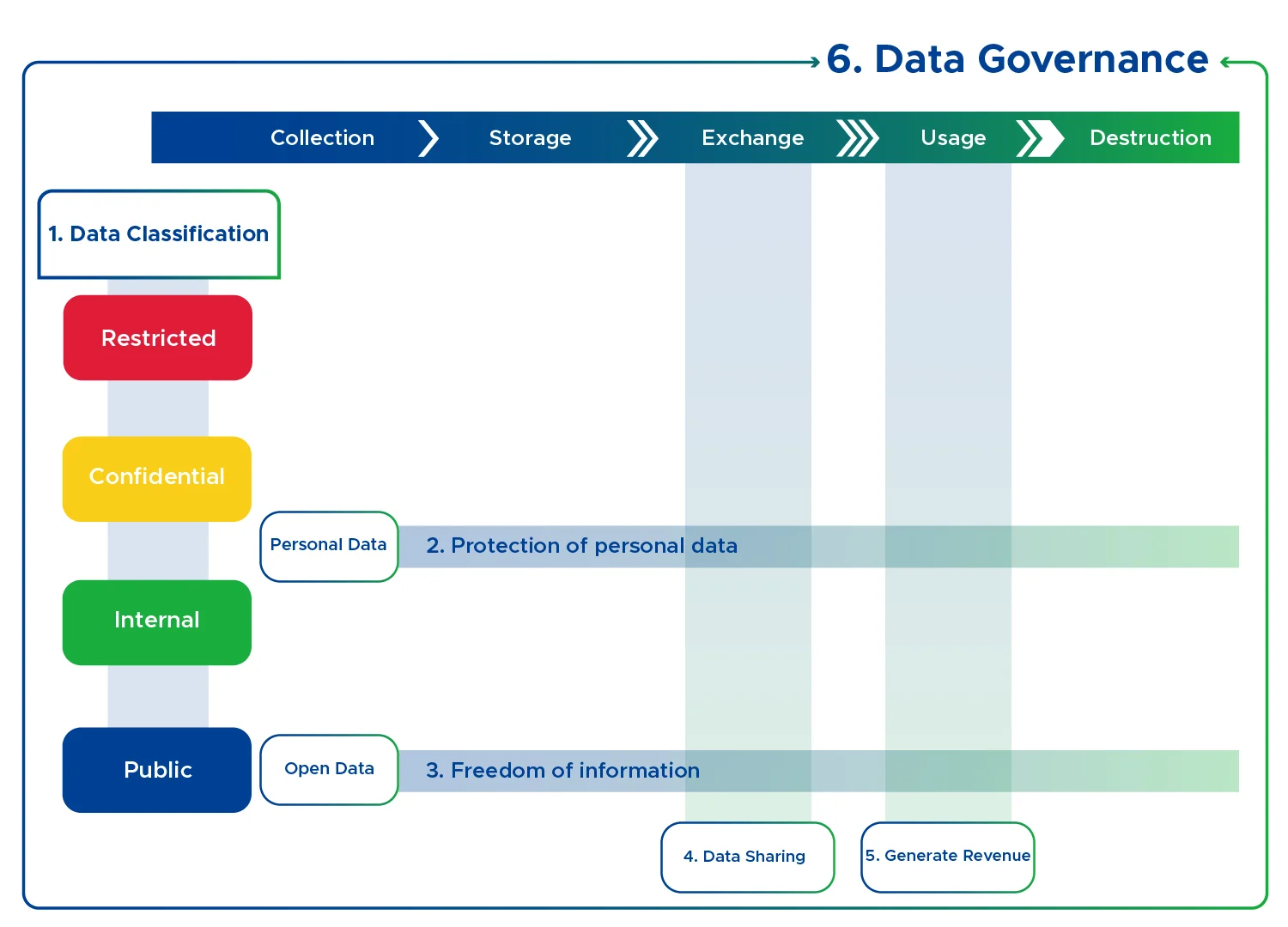 6. Data Governance

Collection
Storage
Exchange
Usage
Destruction

1. Data Classification

Restricted

Confidential

Personal Data
2. Protection of personal data

Internal

Public

Open Data
3. Freedom of information

4. Data Sharing
5. Generate Revenue